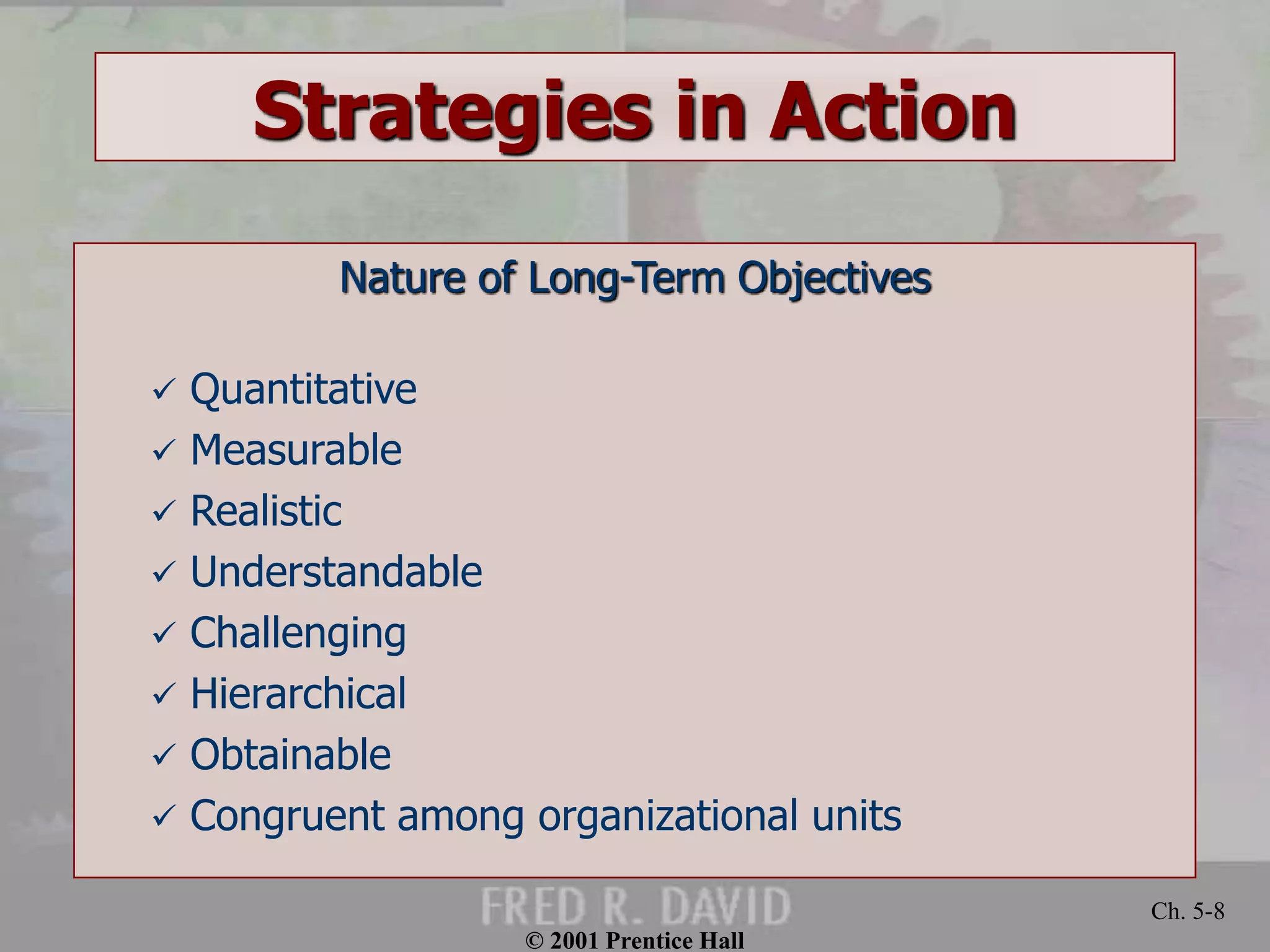 Strategies in Action

Nature of Long-Term Objectives

✓ Quantitative
✓ Measurable
✓ Realistic
✓ Understandable
✓ Challenging
✓ Hierarchical
✓ Obtainable
✓ Congruent among organizational units

FRED R. DAVID

Ch. 5-8

© 2001 Prentice Hall